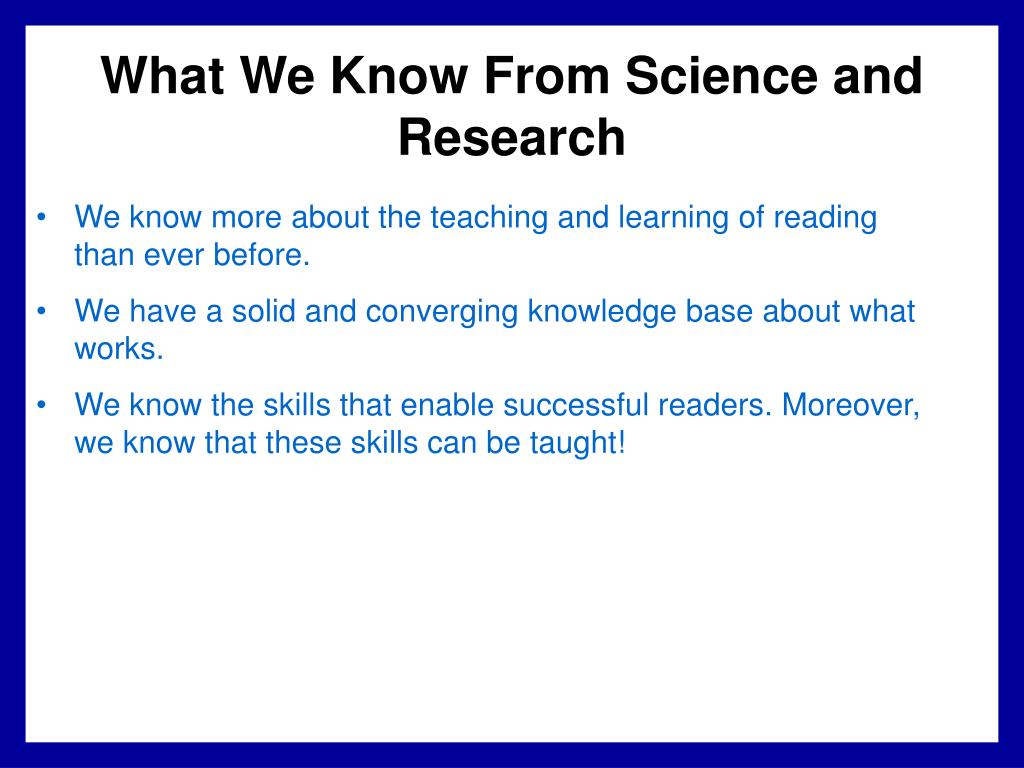 What We Know From Science and Research

• We know more about the teaching and learning of reading than ever before.

• We have a solid and converging knowledge base about what works.

• We know the skills that enable successful readers. Moreover, we know that these skills can be taught!